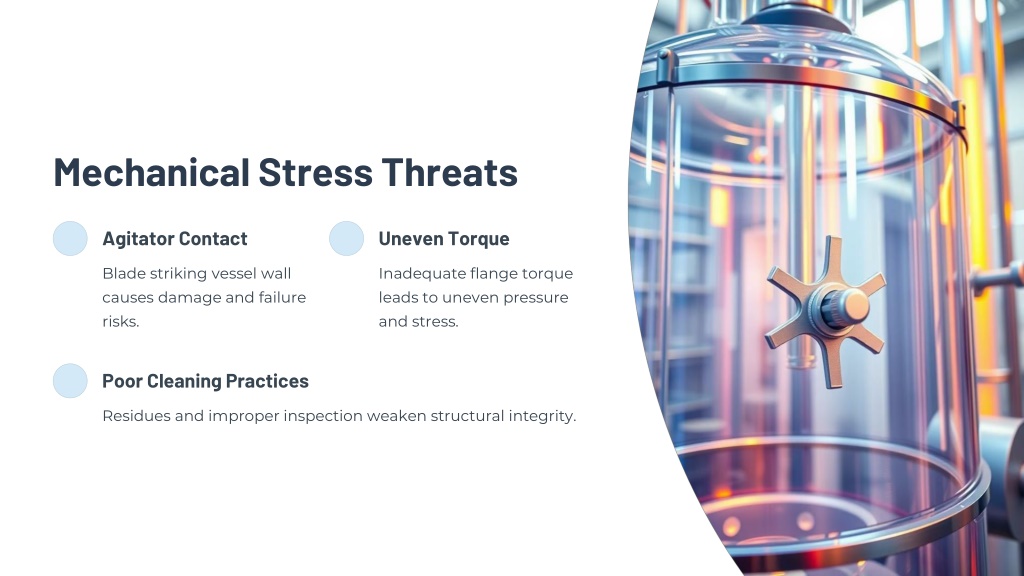 Mechanical Stress Threats

Agitator Contact

Blade striking vessel wall causes damage and failure risks.

Uneven Torque

Inadequate flange torque leads to uneven pressure and stress.

Poor Cleaning Practices

Residues and improper inspection weaken structural integrity.